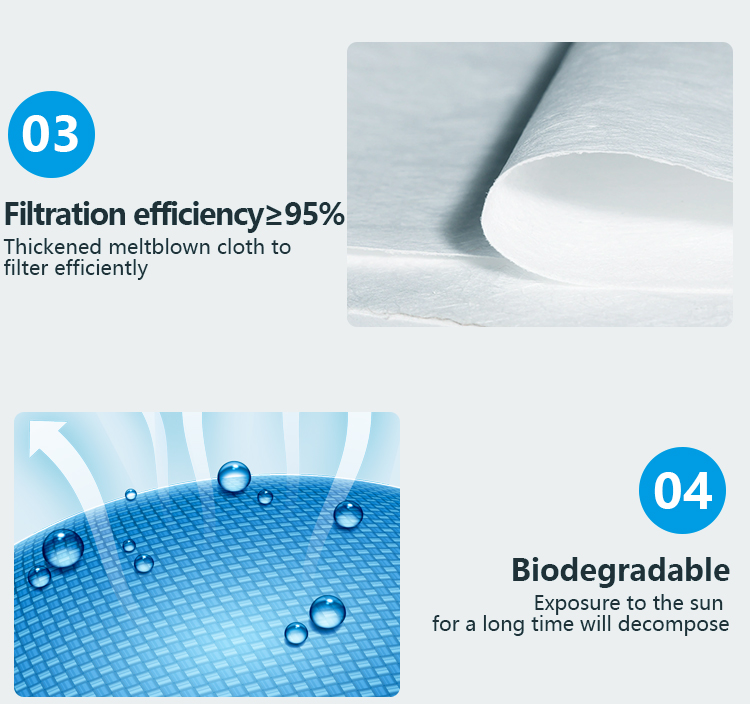 03

Filtration efficiency≥95%

Thickened meltblown cloth to filter efficiently

04

Biodegradable

Exposure to the sun for a long time will decompose